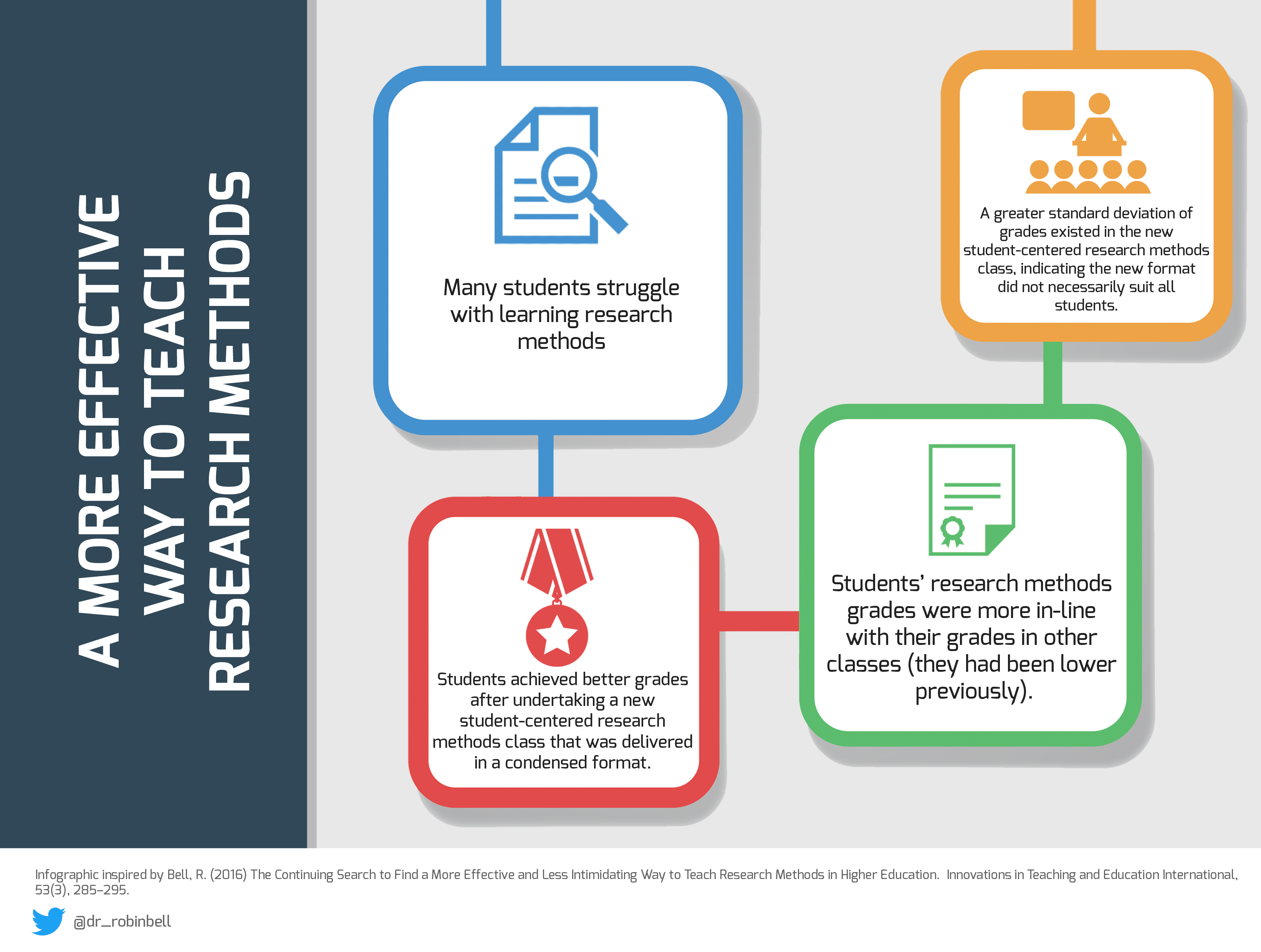 A MORE EFFECTIVE WAY TO TEACH RESEARCH METHODS

Many students struggle with learning research methods

Students achieved better grades after undertaking a new student-centered research methods class that was delivered in a condensed format.

Students' research methods grades were more in-line with their grades in other classes (they had been lower previously).

A greater standard deviation of grades existed in the new student-centered research methods class, indicating the new format did not necessarily suit all students.

Infographic inspired by Bell, R. (2016) The Continuing Search to Find a More Effective and Less Intimidating Way to Teach Research Methods in Higher Education. Innovations in Teaching and Education International, 53(3), 285-295.

@dr_robinbell